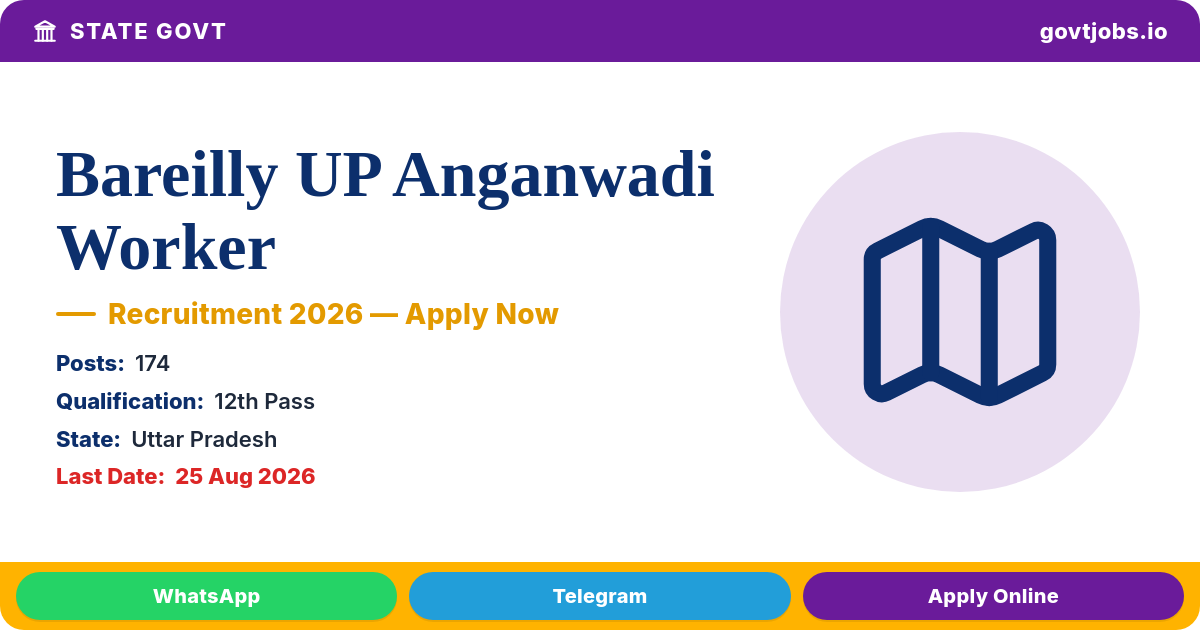 STATE GOVT

govtjobs.io

Bareilly UP Anganwadi Worker

— Recruitment 2026 — Apply Now

Posts: 174

Qualification: 12th Pass

State: Uttar Pradesh

Last Date: 25 Aug 2026

WhatsApp

Telegram

Apply Online